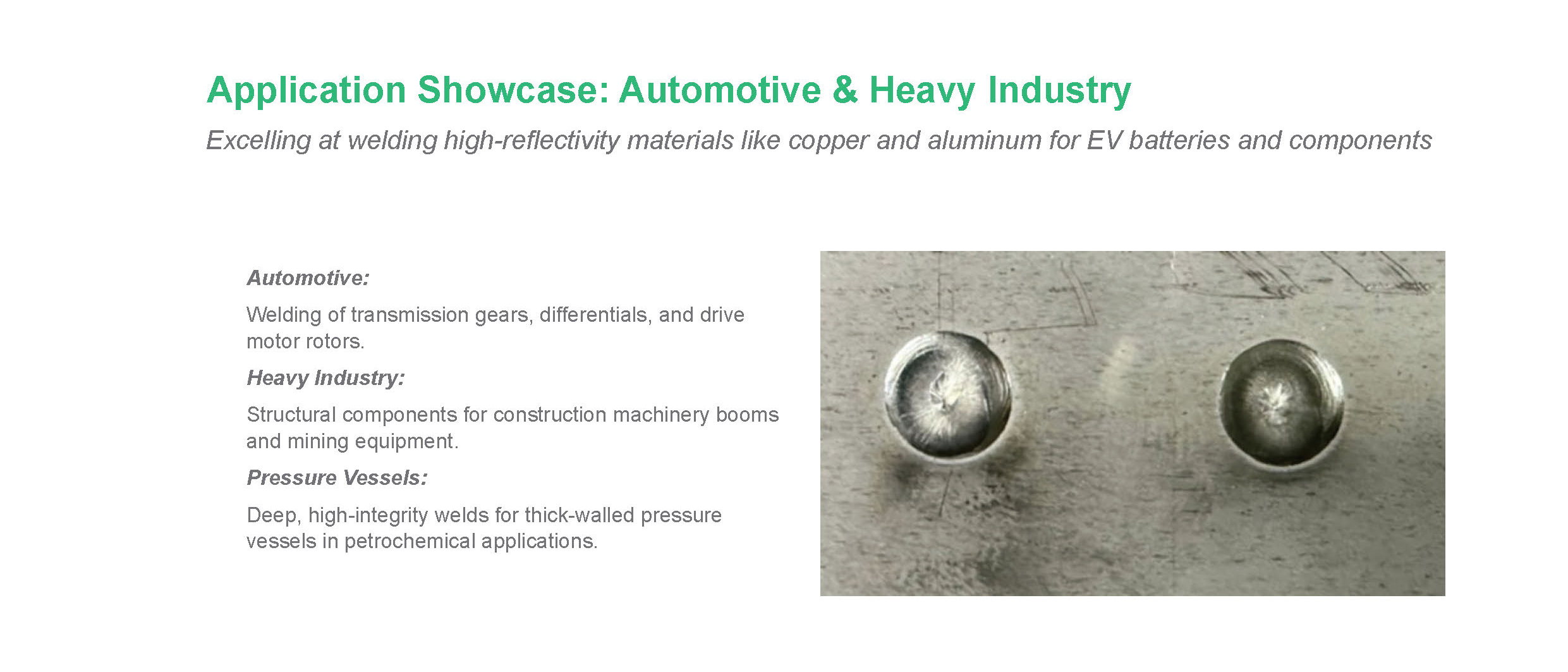 Application Showcase: Automotive & Heavy Industry

Excelling at welding high-reflectivity materials like copper and aluminum for EV batteries and components

Automotive:

Welding of transmission gears, differentials, and drive motor rotors.

Heavy Industry:

Structural components for construction machinery booms and mining equipment.

Pressure Vessels:

Deep, high-integrity welds for thick-walled pressure vessels in petrochemical applications.